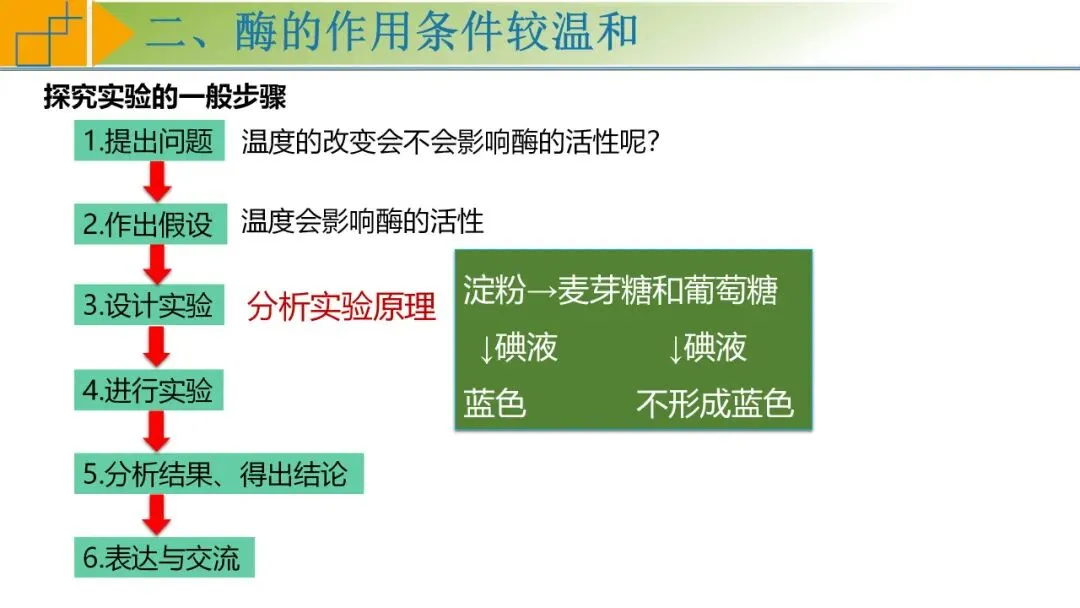 二、酶的作用条件较温和

探究实验的一般步骤

1.提出问题　温度的改变会不会影响酶的活性呢？

2.作出假设　温度会影响酶的活性

3.设计实验　分析实验原理

4.进行实验

5.分析结果、得出结论

6.表达与交流

淀粉→麦芽糖和葡萄糖
↓碘液　↓碘液
蓝色　不形成蓝色